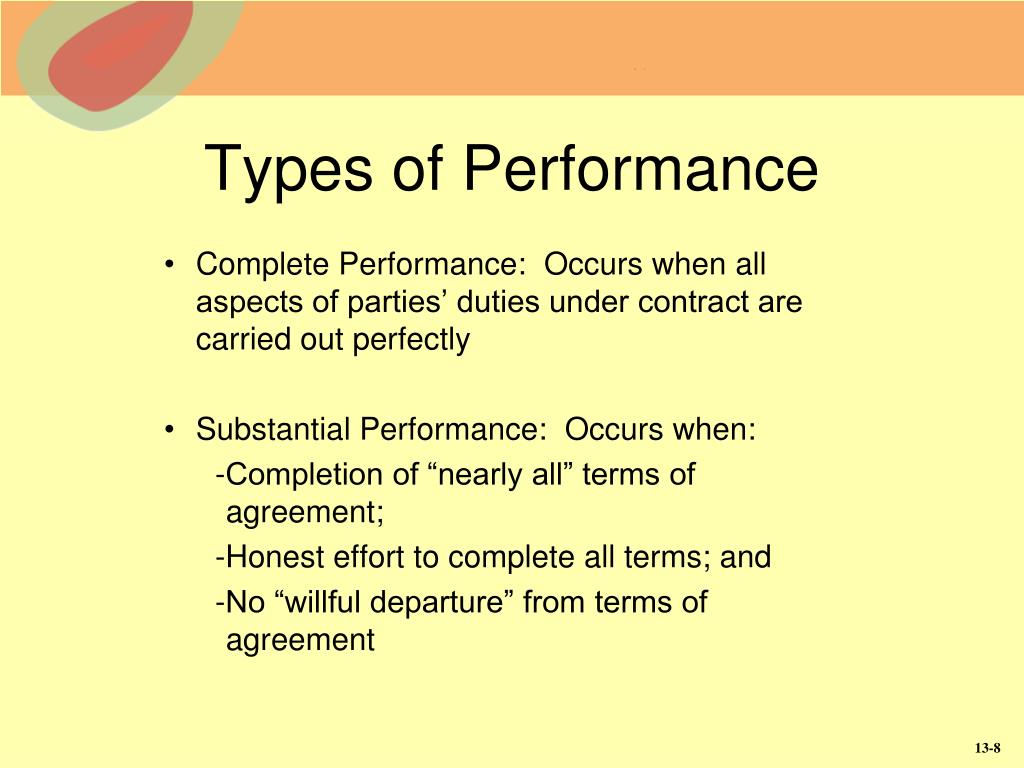 Types of Performance

• Complete Performance:  Occurs when all aspects of parties’ duties under contract are carried out perfectly

• Substantial Performance:  Occurs when:
-Completion of “nearly all” terms of agreement;
-Honest effort to complete all terms; and
-No “willful departure” from terms of agreement

13-8